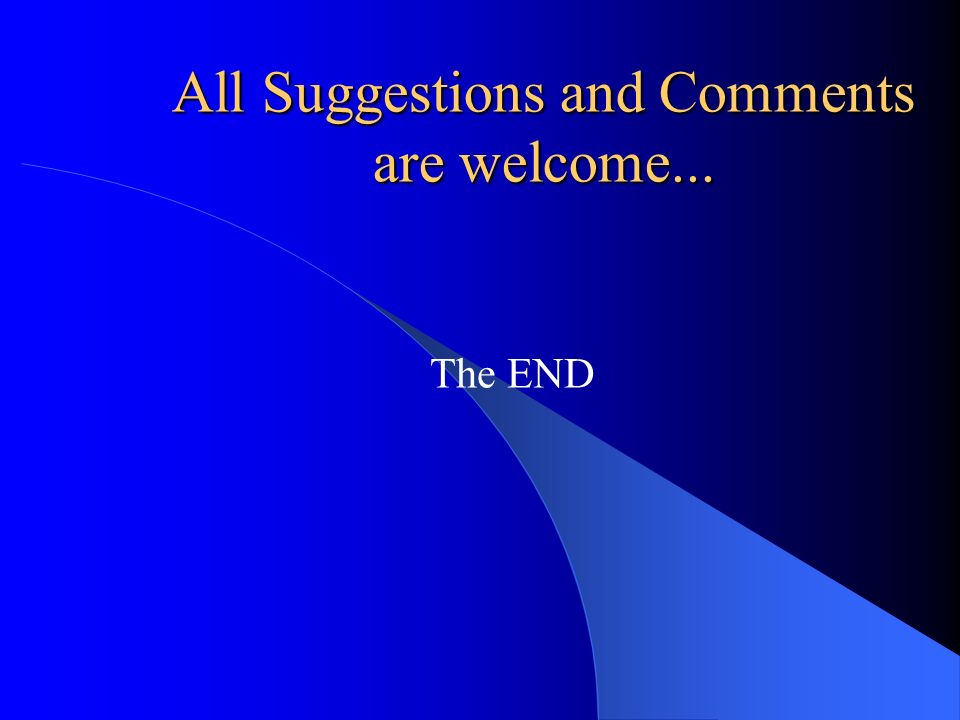 All Suggestions and Comments are welcome...

The END